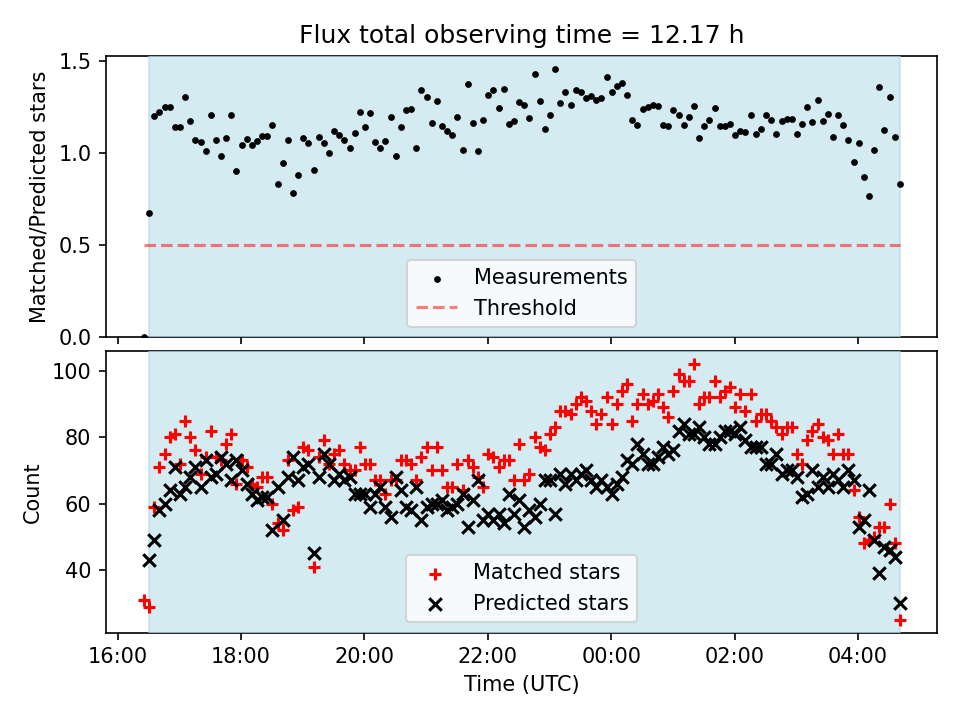 Flux total observing time = 12.17 h

Matched/Predicted stars

1.5
1.0
0.5
0.0

Measurements
Threshold

Count

100
80
60
40

Matched stars
Predicted stars

16:00
18:00
20:00
22:00
00:00
02:00
04:00

Time (UTC)